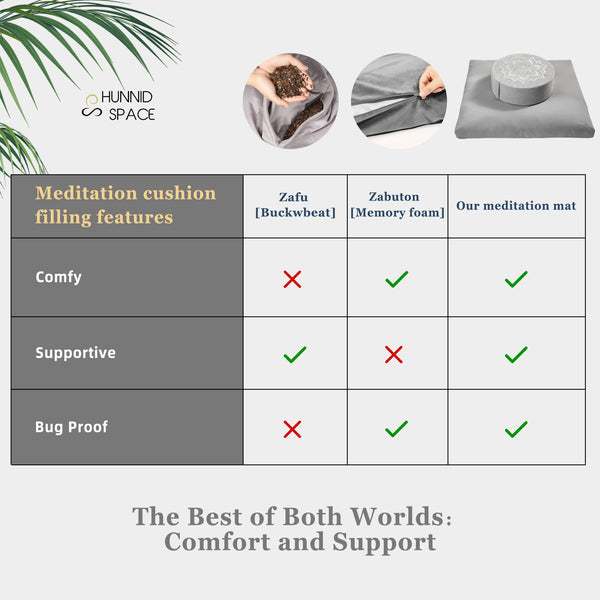 HUNNID SPACE

| Meditation cushion filling features | Zafu [Buckwbeat] | Zabuton [Memory foam] | Our meditation mat |
|---|---|---|---|
| Comfy | ✗ | ✓ | ✓ |
| Supportive | ✓ | ✗ | ✓ |
| Bug Proof | ✗ | ✓ | ✓ |

The Best of Both Worlds: Comfort and Support